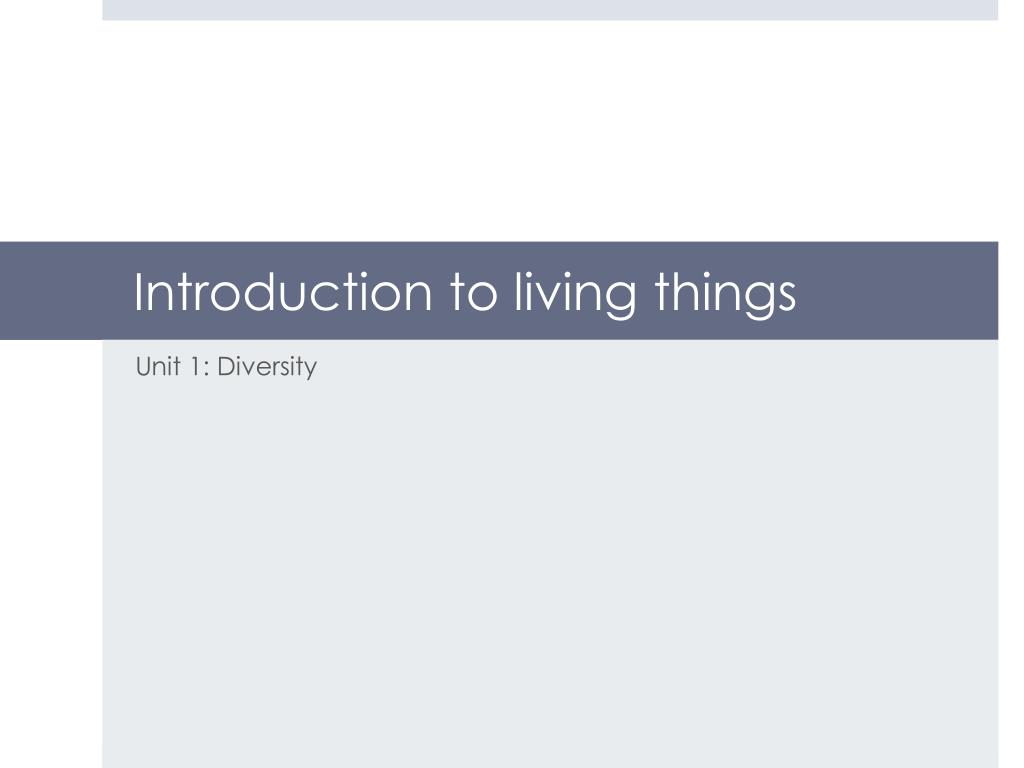 Introduction to living things

Unit 1: Diversity